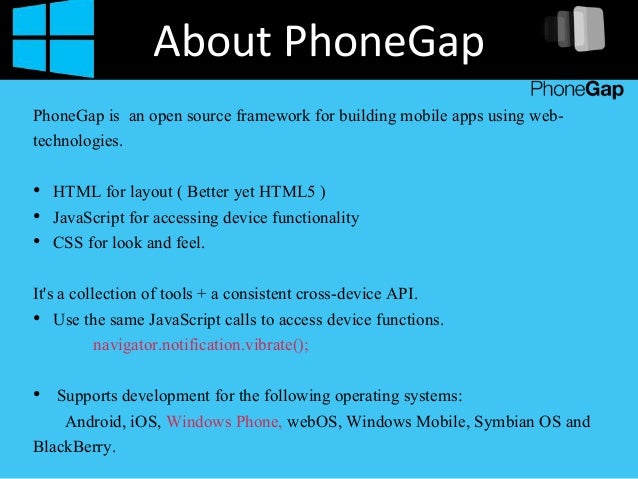 About PhoneGap

PhoneGap

PhoneGap is an open source framework for building mobile apps using web-technologies.

• HTML for layout ( Better yet HTML5 )
• JavaScript for accessing device functionality
• CSS for look and feel.

It's a collection of tools + a consistent cross-device API.
• Use the same JavaScript calls to access device functions.
navigator.notification.vibrate();

• Supports development for the following operating systems:
Android, iOS, Windows Phone, webOS, Windows Mobile, Symbian OS and BlackBerry.